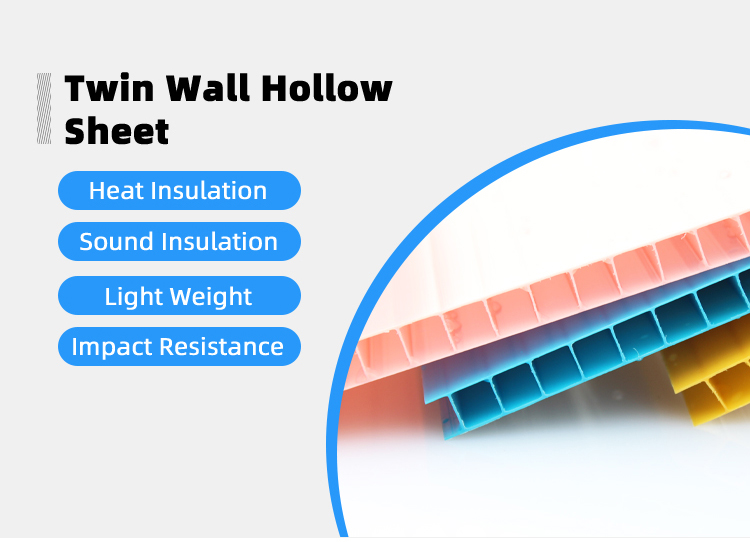 Twin Wall Hollow Sheet

Heat Insulation

Sound Insulation

Light Weight

Impact Resistance